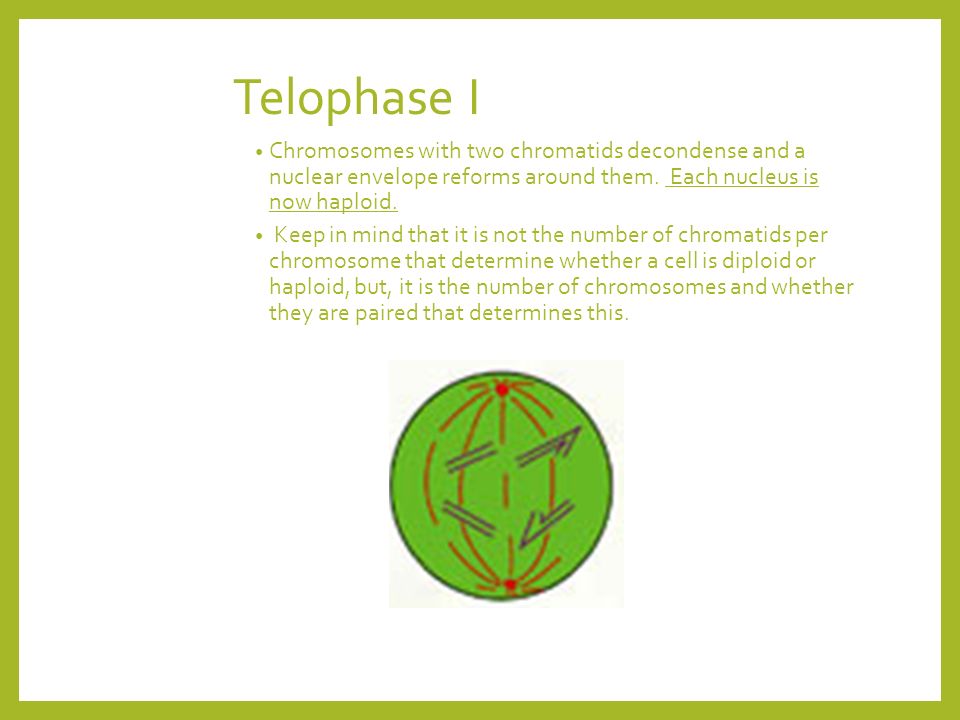 Telophase I

• Chromosomes with two chromatids decondense and a nuclear envelope reforms around them. Each nucleus is now haploid.

• Keep in mind that it is not the number of chromatids per chromosome that determine whether a cell is diploid or haploid, but, it is the number of chromosomes and whether they are paired that determines this.